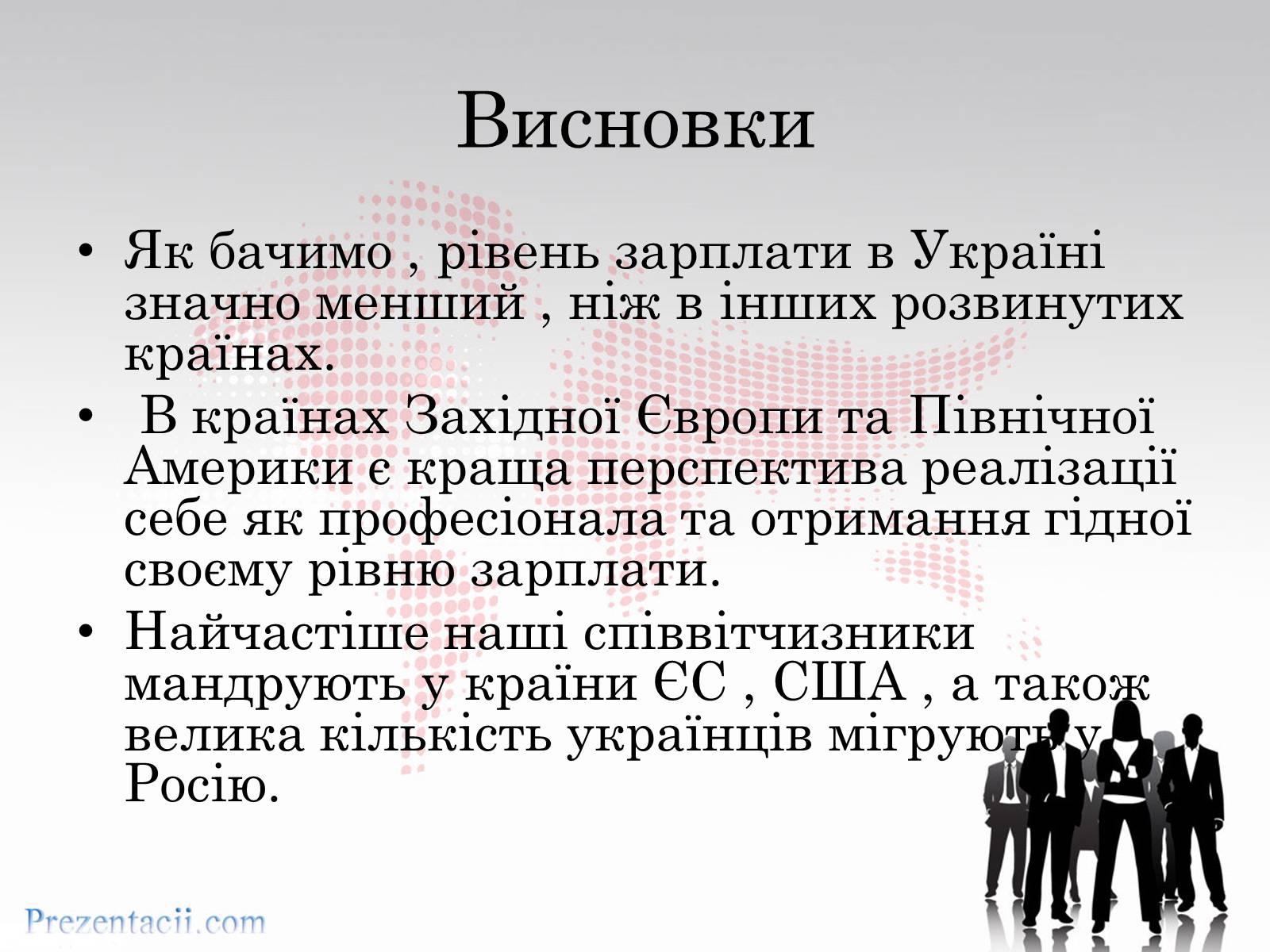 Висновки

• Як бачимо , рівень зарплати в Україні значно менший , ніж в інших розвинутих країнах.
• В країнах Західної Європи та Північної Америки є краща перспектива реалізації себе як професіонала та отримання гідної своєму рівню зарплати.
• Найчастіше наші співвітчизники мандрують у країни ЄС , США , а також велика кількість українців мігрують у Росію.

Prezentacii.com